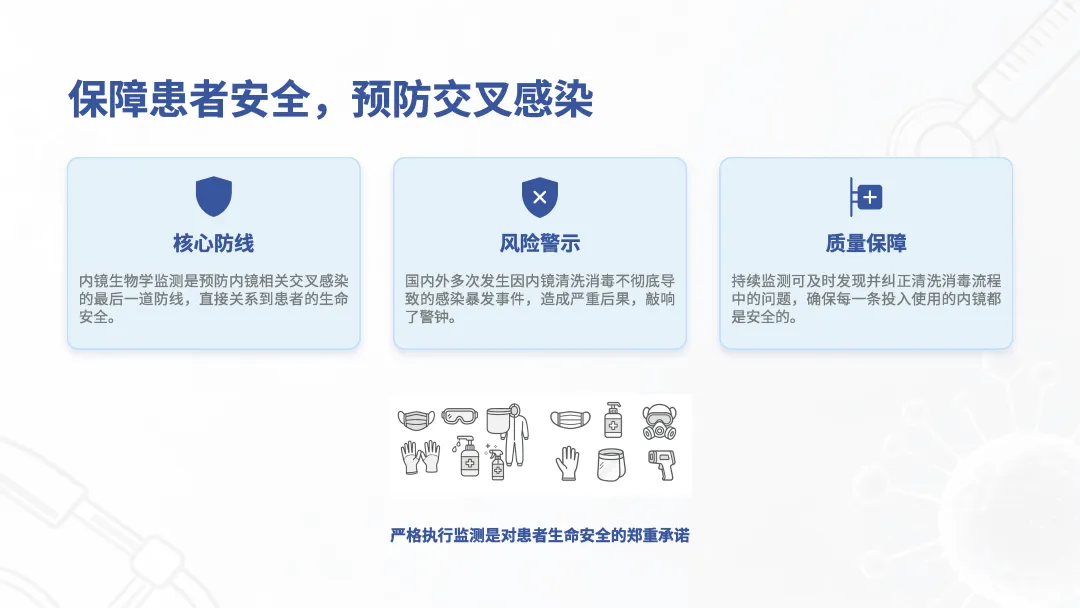 保障患者安全，预防交叉感染

核心防线

内镜生物学监测是预防内镜相关交叉感染的最后一道防线，直接关系到患者的生命安全。

风险警示

国内外多次发生因内镜清洗消毒不彻底导致的感染暴发事件，造成严重后果，敲响了警钟。

质量保障

持续监测可及时发现并纠正清洗消毒流程中的问题，确保每一条投入使用的内镜都是安全的。

严格执行监测是对患者生命安全的郑重承诺